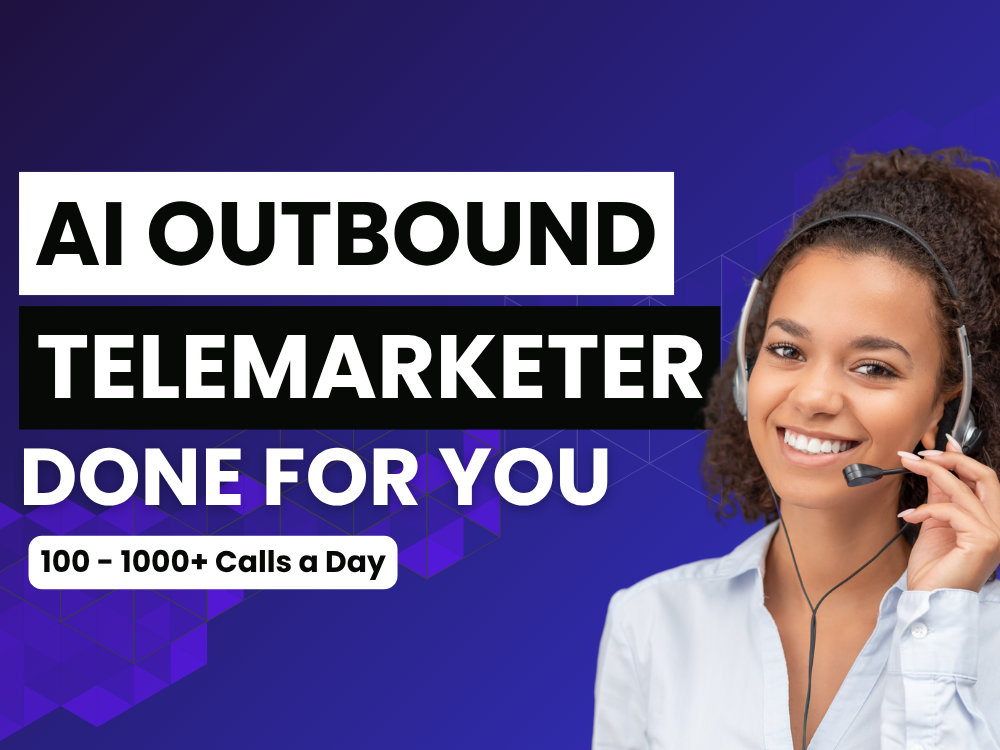 AI OUTBOUND

TELEMARKETER

DONE FOR YOU

100 - 1000+ Calls a Day